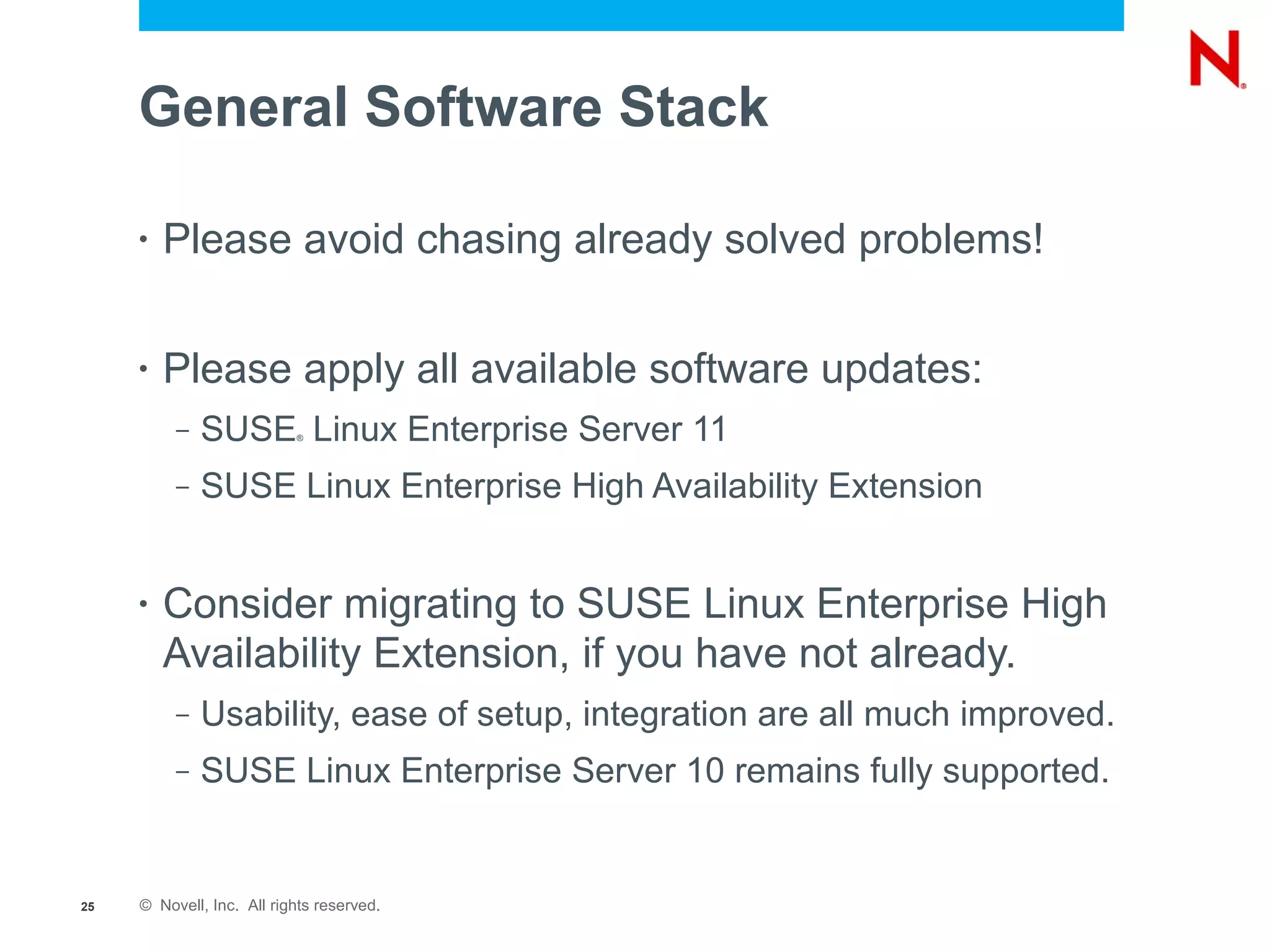 N®

General Software Stack

• Please avoid chasing already solved problems!

• Please apply all available software updates:
– SUSE® Linux Enterprise Server 11
– SUSE Linux Enterprise High Availability Extension

• Consider migrating to SUSE Linux Enterprise High Availability Extension, if you have not already.
– Usability, ease of setup, integration are all much improved.
– SUSE Linux Enterprise Server 10 remains fully supported.

25 © Novell, Inc. All rights reserved.